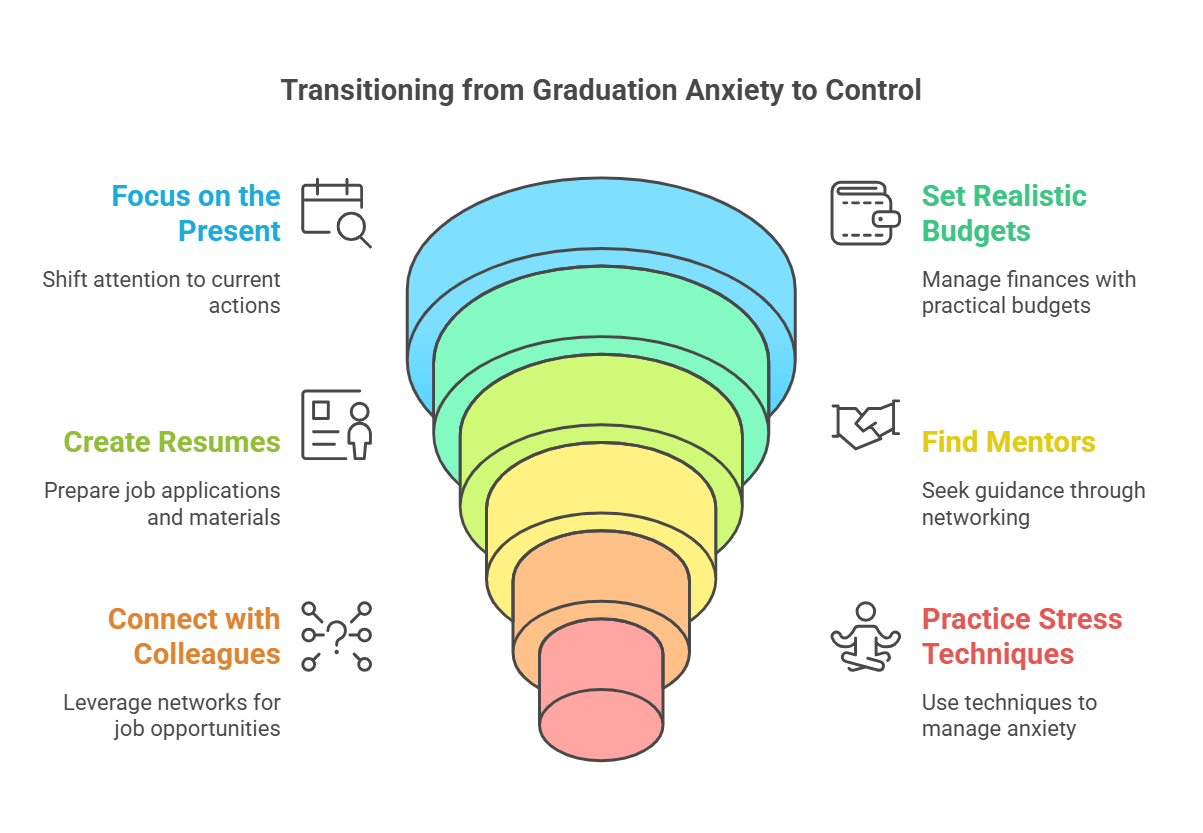 Transitioning from Graduation Anxiety to Control

Focus on the Present

Shift attention to current actions

Create Resumes

Prepare job applications and materials

Connect with Colleagues

Leverage networks for job opportunities

Set Realistic Budgets

Manage finances with practical budgets

Find Mentors

Seek guidance through networking

Practice Stress Techniques

Use techniques to manage anxiety